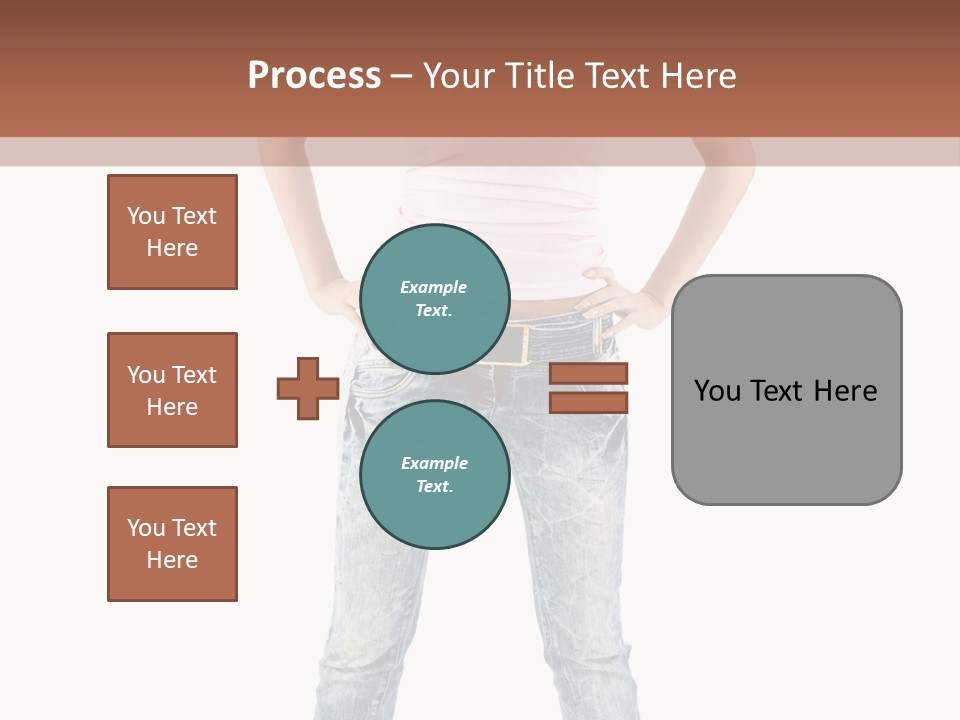 Process – Your Title Text Here

You Text Here

You Text Here

You Text Here

Example Text.

Example Text.

You Text Here